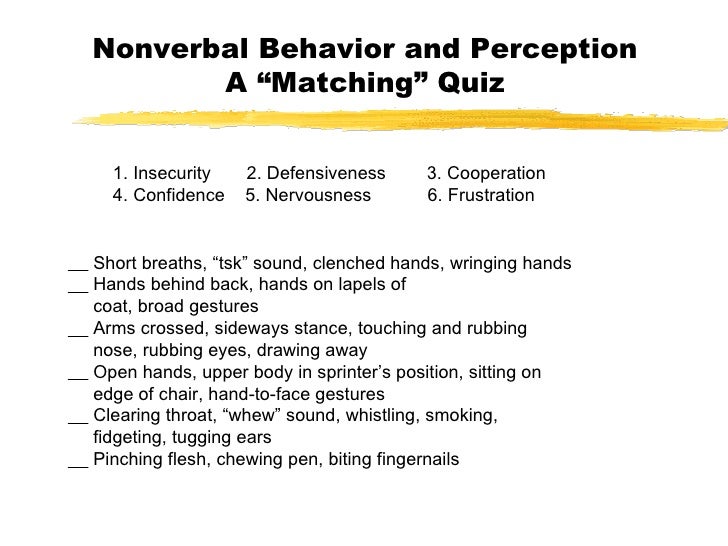 Nonverbal Behavior and Perception
A “Matching” Quiz

1. Insecurity 2. Defensiveness 3. Cooperation
4. Confidence 5. Nervousness 6. Frustration

__ Short breaths, “tsk” sound, clenched hands, wringing hands
__ Hands behind back, hands on lapels of coat, broad gestures
__ Arms crossed, sideways stance, touching and rubbing nose, rubbing eyes, drawing away
__ Open hands, upper body in sprinter’s position, sitting on edge of chair, hand-to-face gestures
__ Clearing throat, “whew” sound, whistling, smoking, fidgeting, tugging ears
__ Pinching flesh, chewing pen, biting fingernails